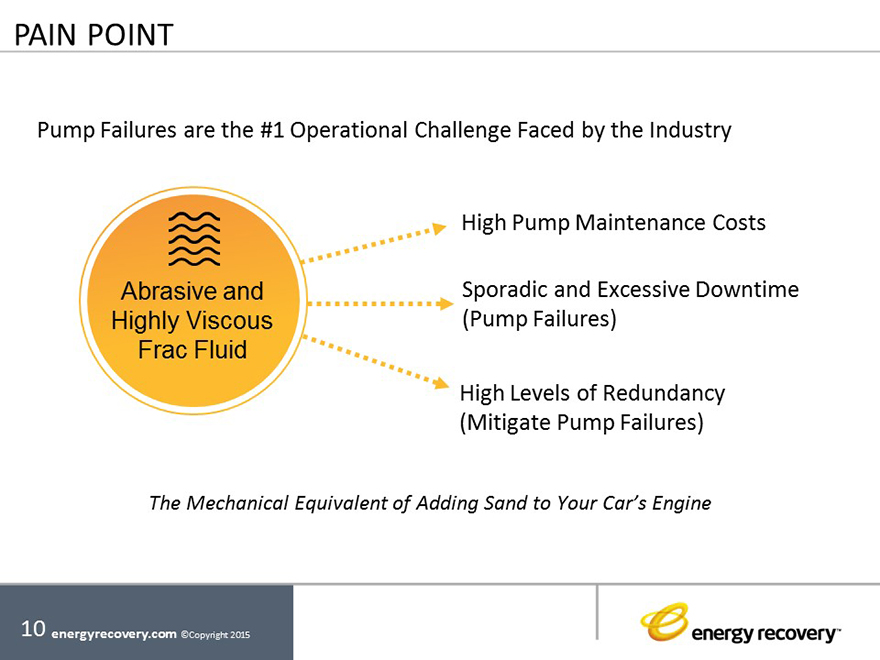 PAIN POINT

Pump Failures are the #1 Operational Challenge Faced by the Industry

Abrasive and Highly Viscous Frac Fluid

High Pump Maintenance Costs

Sporadic and Excessive Downtime (Pump Failures)

High Levels of Redundancy (Mitigate Pump Failures)

The Mechanical Equivalent of Adding Sand to Your Car's Engine

10 energyrecovery.com ©Copyright 2015

energy recovery™